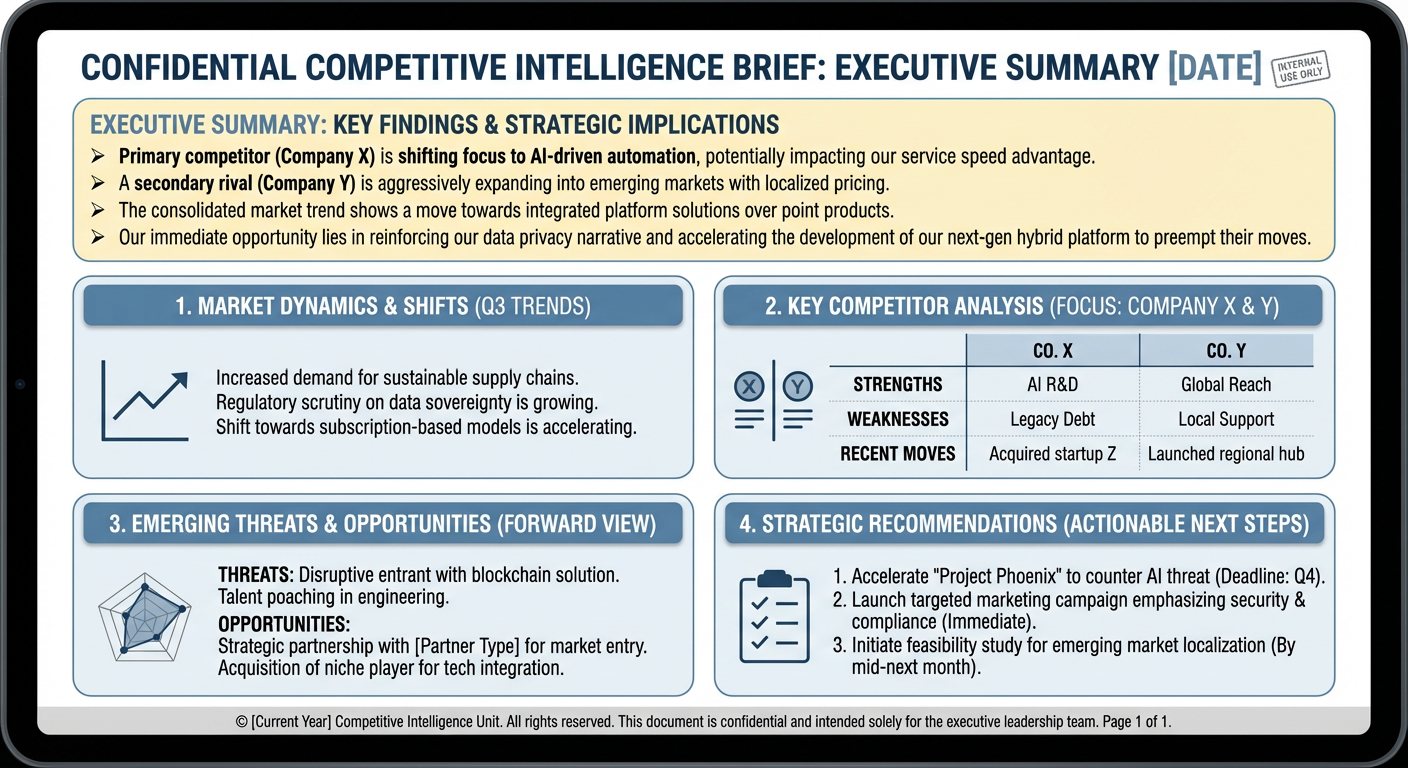 CONFIDENTIAL COMPETITIVE INTELLIGENCE BRIEF: EXECUTIVE SUMMARY [DATE]

INTERNAL USE ONLY

EXECUTIVE SUMMARY: KEY FINDINGS & STRATEGIC IMPLICATIONS

➢ Primary competitor (Company X) is shifting focus to AI-driven automation, potentially impacting our service speed advantage.
➢ A secondary rival (Company Y) is aggressively expanding into emerging markets with localized pricing.
➢ The consolidated market trend shows a move towards integrated platform solutions over point products.
➢ Our immediate opportunity lies in reinforcing our data privacy narrative and accelerating the development of our next-gen hybrid platform to preempt their moves.

1. MARKET DYNAMICS & SHIFTS (Q3 TRENDS)

Increased demand for sustainable supply chains.
Regulatory scrutiny on data sovereignty is growing.
Shift towards subscription-based models is accelerating.

2. KEY COMPETITOR ANALYSIS (FOCUS: COMPANY X & Y)

X Y

| | CO. X | CO. Y |
|---|---|---|
| STRENGTHS | AI R&D | Global Reach |
| WEAKNESSES | Legacy Debt | Local Support |
| RECENT MOVES | Acquired startup Z | Launched regional hub |

3. EMERGING THREATS & OPPORTUNITIES (FORWARD VIEW)

THREATS: Disruptive entrant with blockchain solution.
Talent poaching in engineering.
OPPORTUNITIES:
Strategic partnership with [Partner Type] for market entry.
Acquisition of niche player for tech integration.

4. STRATEGIC RECOMMENDATIONS (ACTIONABLE NEXT STEPS)

1. Accelerate "Project Phoenix" to counter AI threat (Deadline: Q4).
2. Launch targeted marketing campaign emphasizing security & compliance (Immediate).
3. Initiate feasibility study for emerging market localization (By mid-next month).

© [Current Year] Competitive Intelligence Unit. All rights reserved. This document is confidential and intended solely for the executive leadership team. Page 1 of 1.